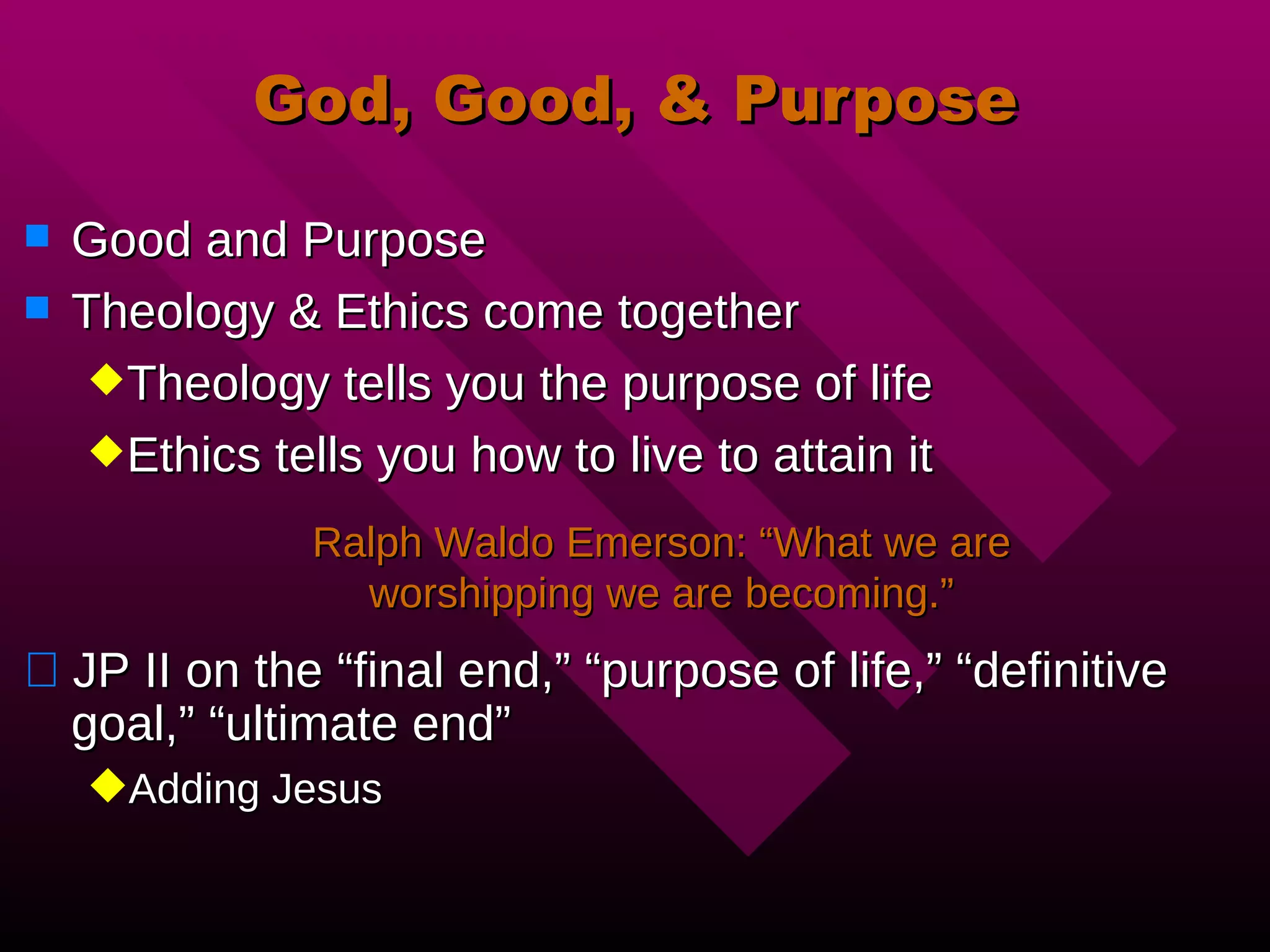 God, Good, & Purpose

Good and Purpose

Theology & Ethics come together

Theology tells you the purpose of life

Ethics tells you how to live to attain it

Ralph Waldo Emerson: “What we are worshipping we are becoming.”

JP II on the “final end,” “purpose of life,” “definitive goal,” “ultimate end”

Adding Jesus